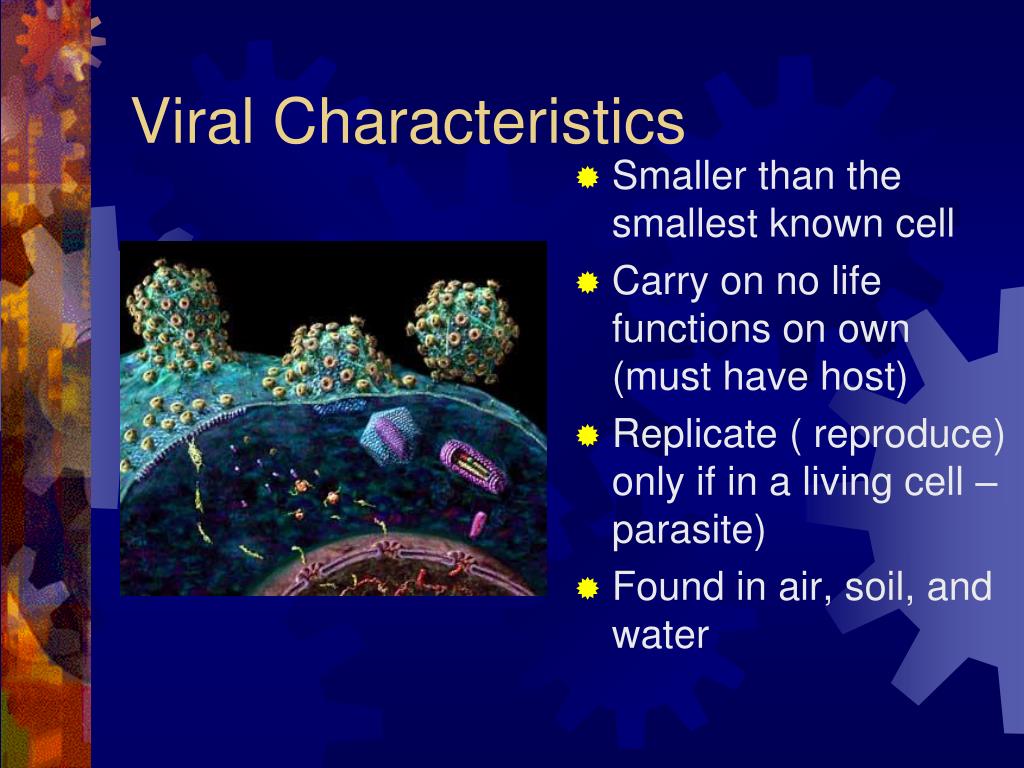 Viral Characteristics

Smaller than the smallest known cell

Carry on no life functions on own (must have host)

Replicate ( reproduce) only if in a living cell – parasite)

Found in air, soil, and water